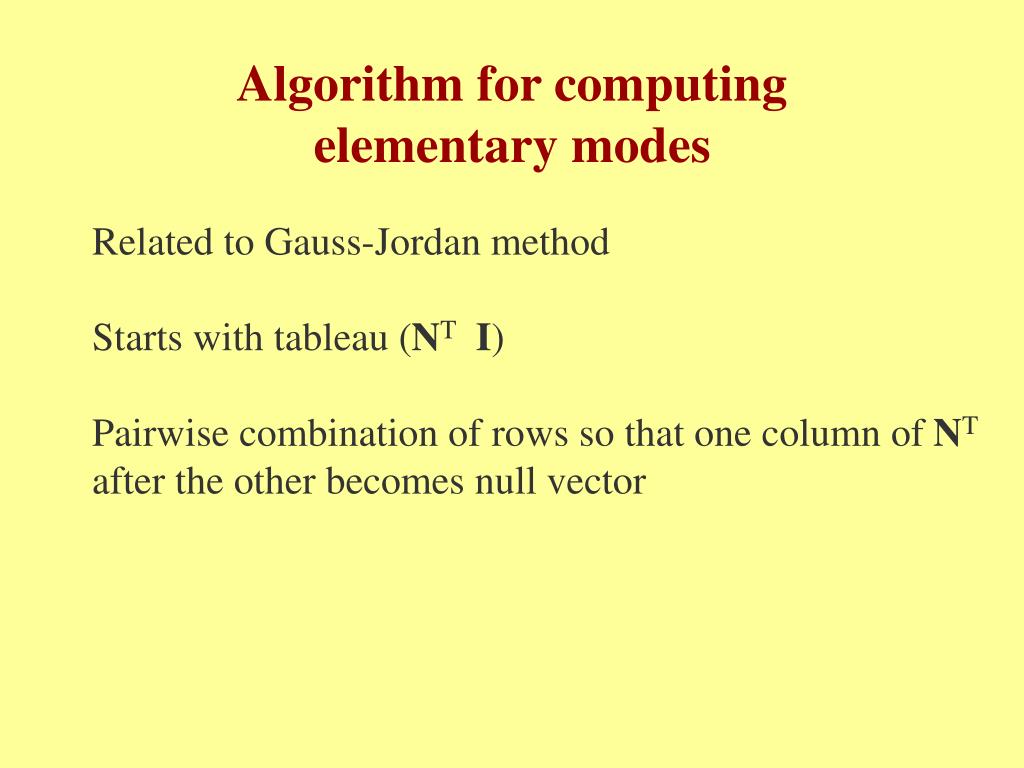 Algorithm for computing elementary modes

Related to Gauss-Jordan method

Starts with tableau ($\mathbf{N}^T$ $\mathbf{I}$)

Pairwise combination of rows so that one column of $\mathbf{N}^T$ after the other becomes null vector